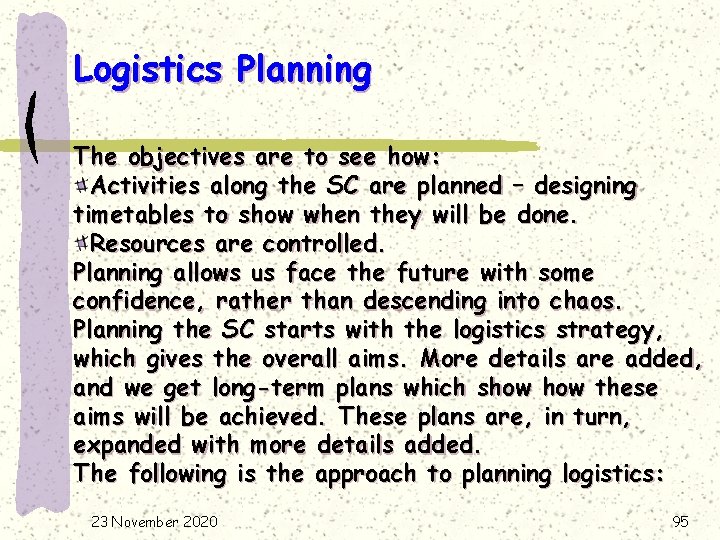 Logistics Planning

The objectives are to see how:
Activities along the SC are planned – designing timetables to show when they will be done.
Resources are controlled.
Planning allows us face the future with some confidence, rather than descending into chaos.
Planning the SC starts with the logistics strategy, which gives the overall aims. More details are added, and we get long-term plans which show how these aims will be achieved. These plans are, in turn, expanded with more details added.
The following is the approach to planning logistics:

23 November 2020

95